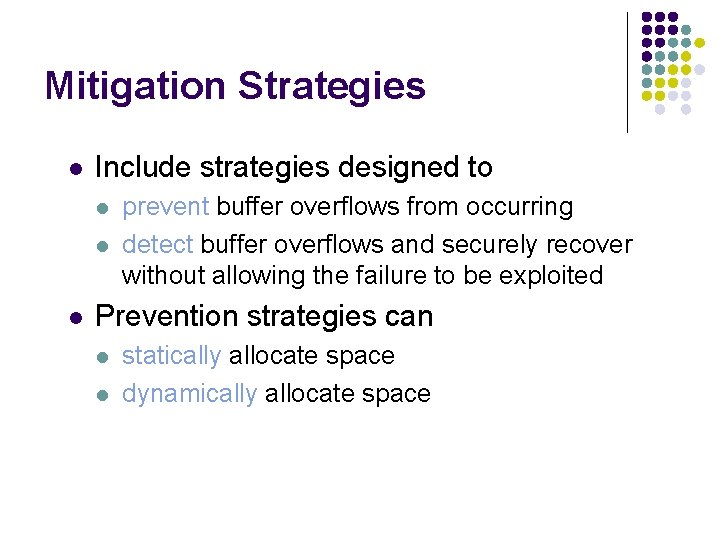 Mitigation Strategies

- Include strategies designed to
  - prevent buffer overflows from occurring
  - detect buffer overflows and securely recover without allowing the failure to be exploited
- Prevention strategies can
  - statically allocate space
  - dynamically allocate space